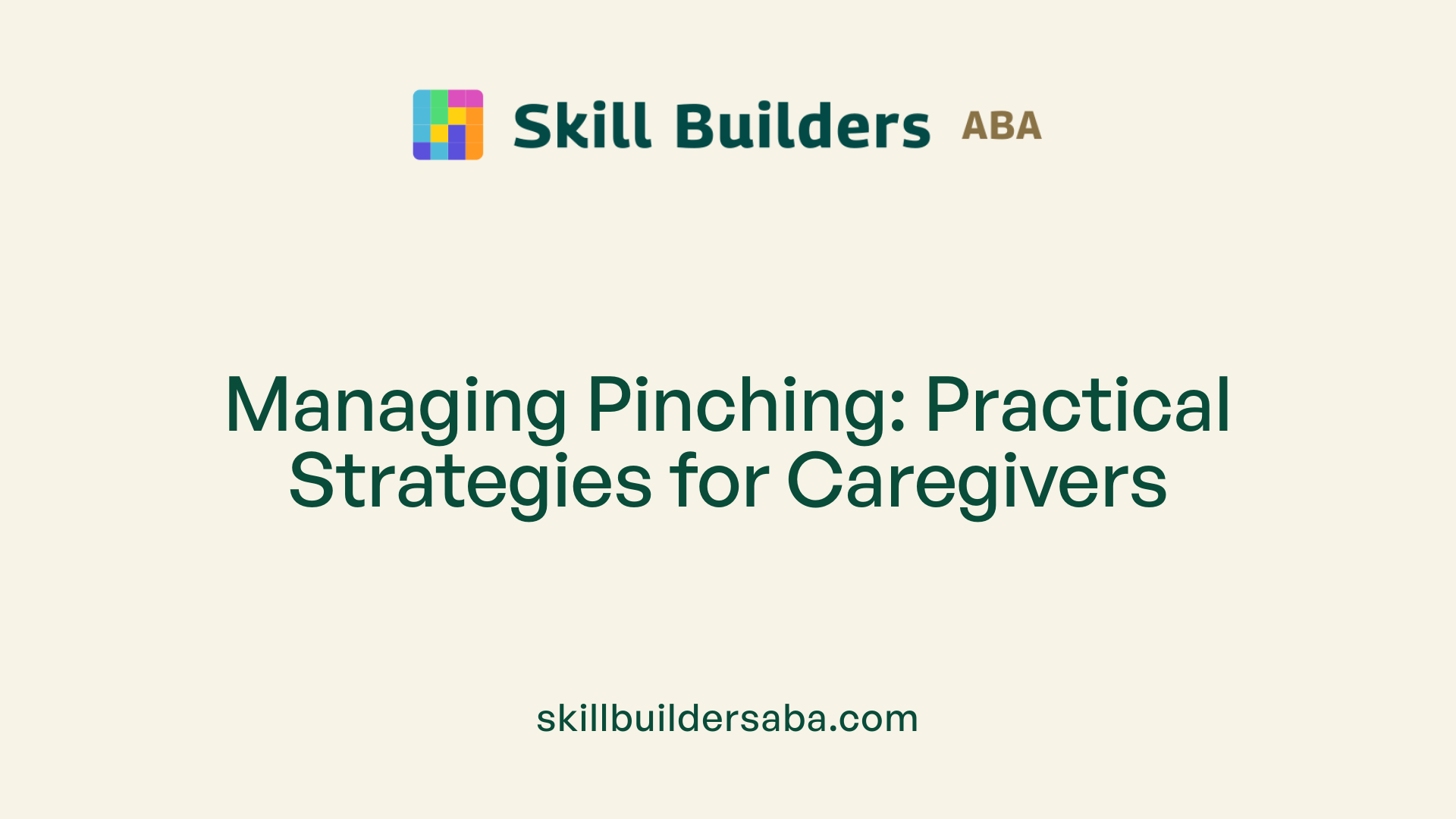 Skill Builders ABA

Managing Pinching: Practical Strategies for Caregivers

skillbuildersaba.com